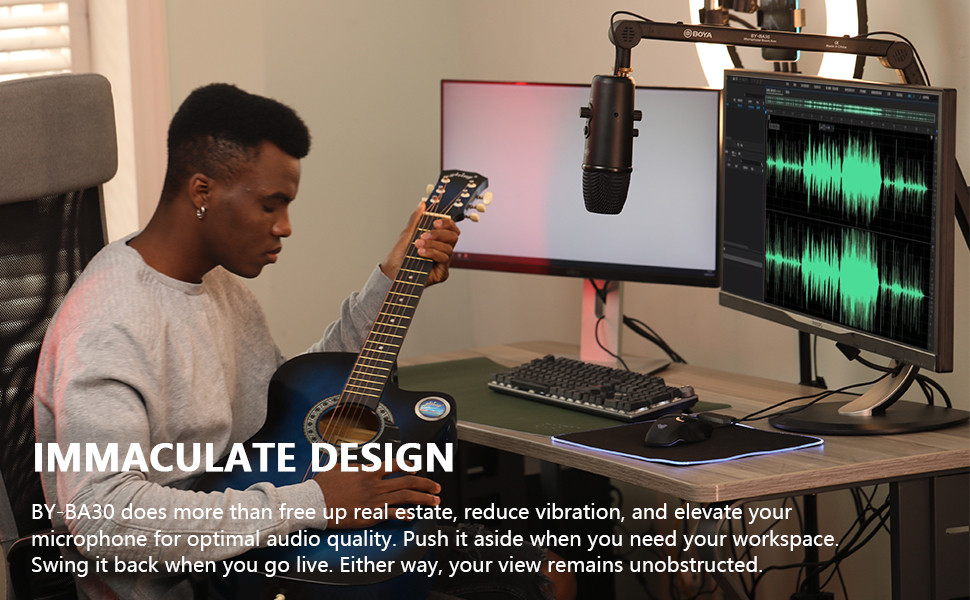 BOYA
BY-BA30

IMMACULATE DESIGN

BY-BA30 does more than free up real estate, reduce vibration, and elevate your microphone for optimal audio quality. Push it aside when you need your workspace. Swing it back when you go live. Either way, your view remains unobstructed.